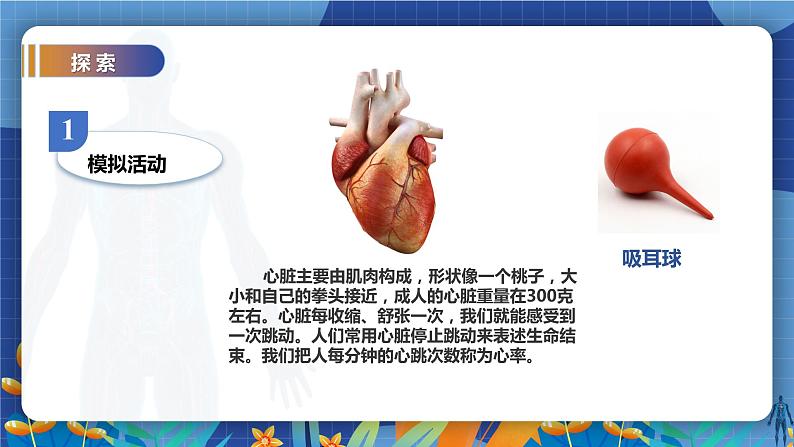 探索

1

模拟活动

吸耳球

心脏主要由肌肉构成，形状像一个桃子，大小和自己的拳头接近，成人的心脏重量在300克左右。心脏每收缩、舒张一次，我们就能感受到一次跳动。人们常用心脏停止跳动来表述生命结束。我们把人每分钟的心跳次数称为心率。